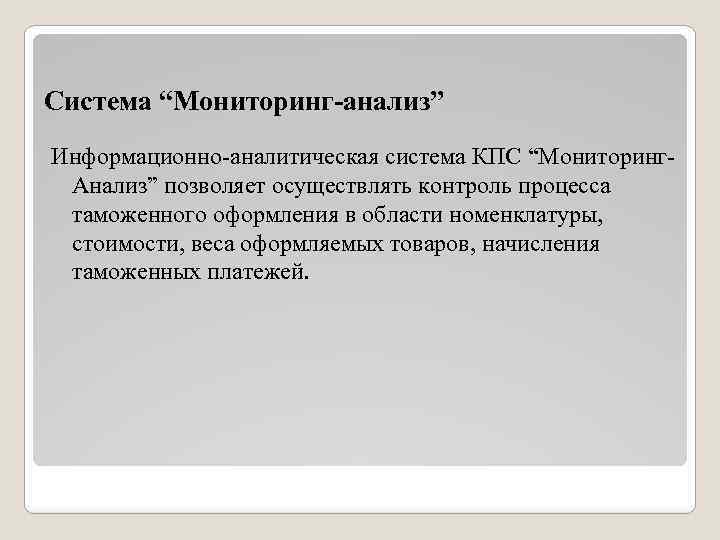 Система “Мониторинг-анализ”

Информационно-аналитическая система КПС “Мониторинг-Анализ” позволяет осуществлять контроль процесса таможенного оформления в области номенклатуры, стоимости, веса оформляемых товаров, начисления таможенных платежей.